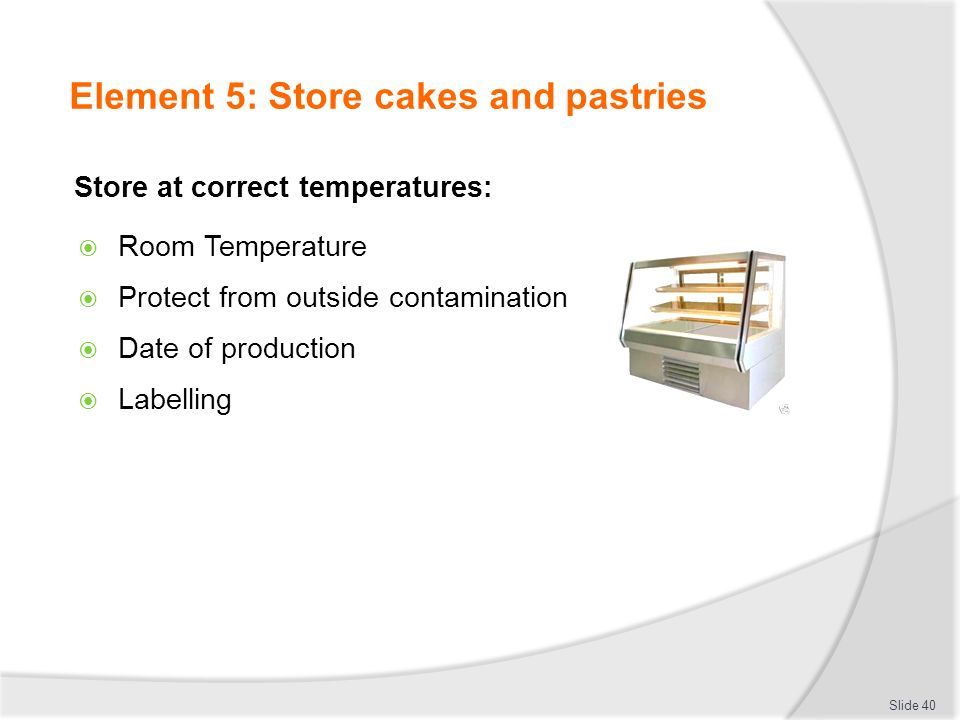 Element 5: Store cakes and pastries

Store at correct temperatures:

Room Temperature

Protect from outside contamination

Date of production

Labelling

Slide 40